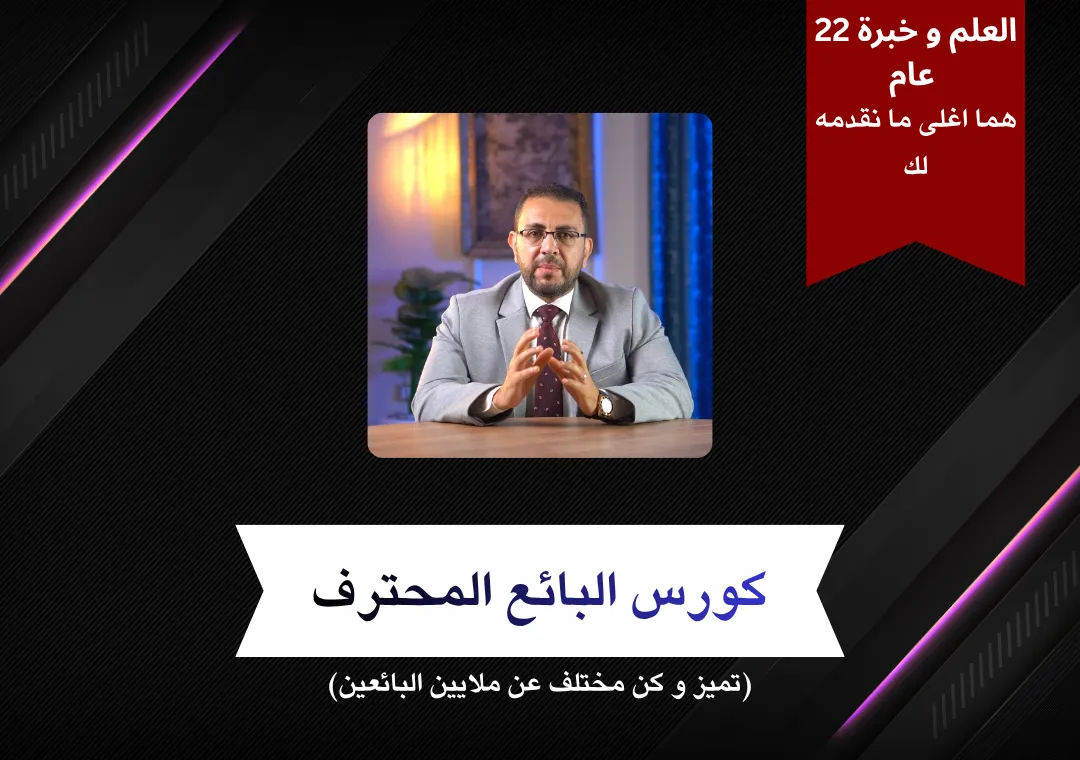 العلم و خبرة 22 عام
هما اغلى ما نقدمه لك

كورس البائع المحترف

(تميز و كن مختلف عن ملايين البائعين)